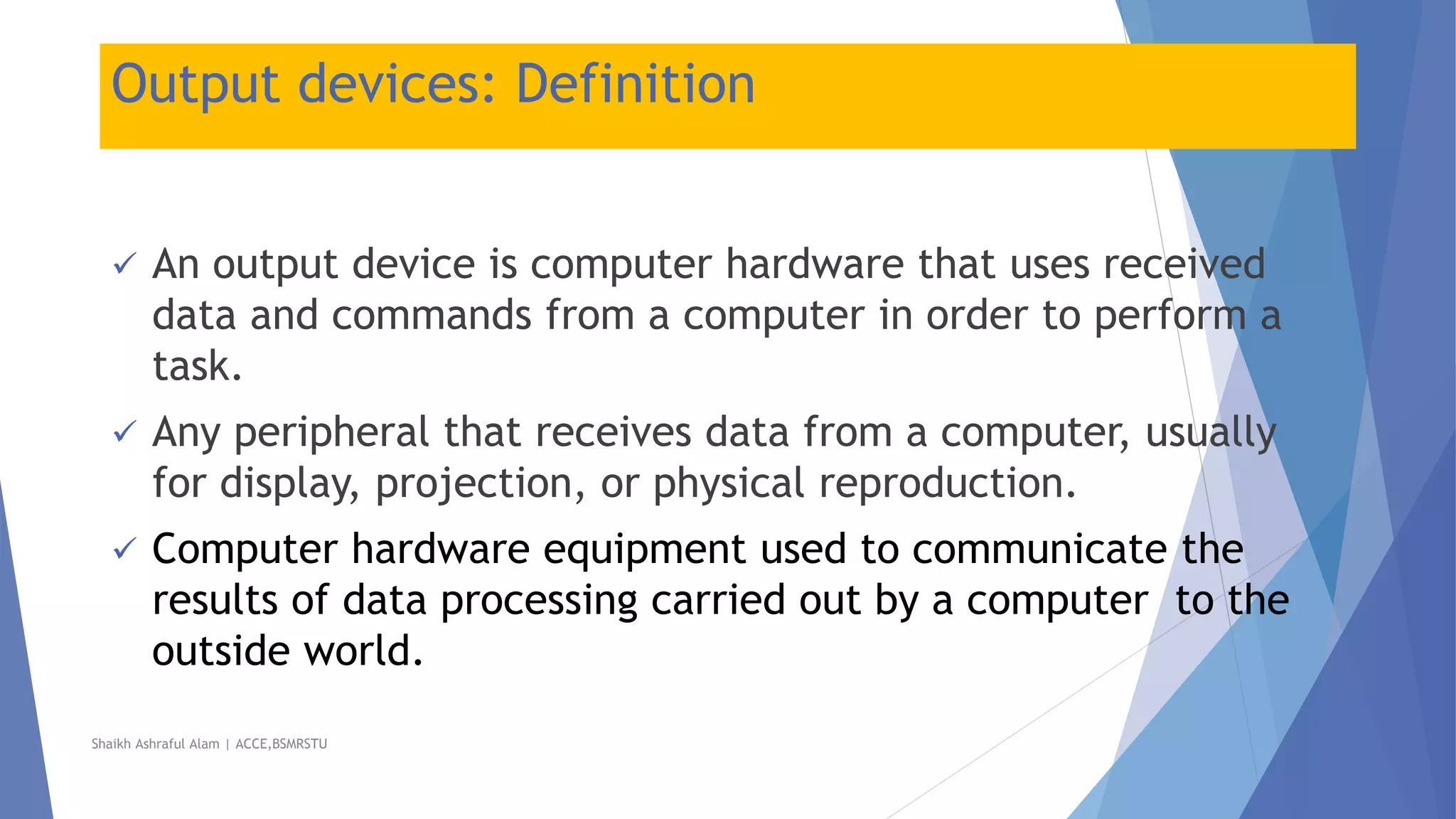 Output devices: Definition

✓ An output device is computer hardware that uses received data and commands from a computer in order to perform a task.

✓ Any peripheral that receives data from a computer, usually for display, projection, or physical reproduction.

✓ Computer hardware equipment used to communicate the results of data processing carried out by a computer to the outside world.

Shaikh Ashraful Alam | ACCE,BSMRSTU